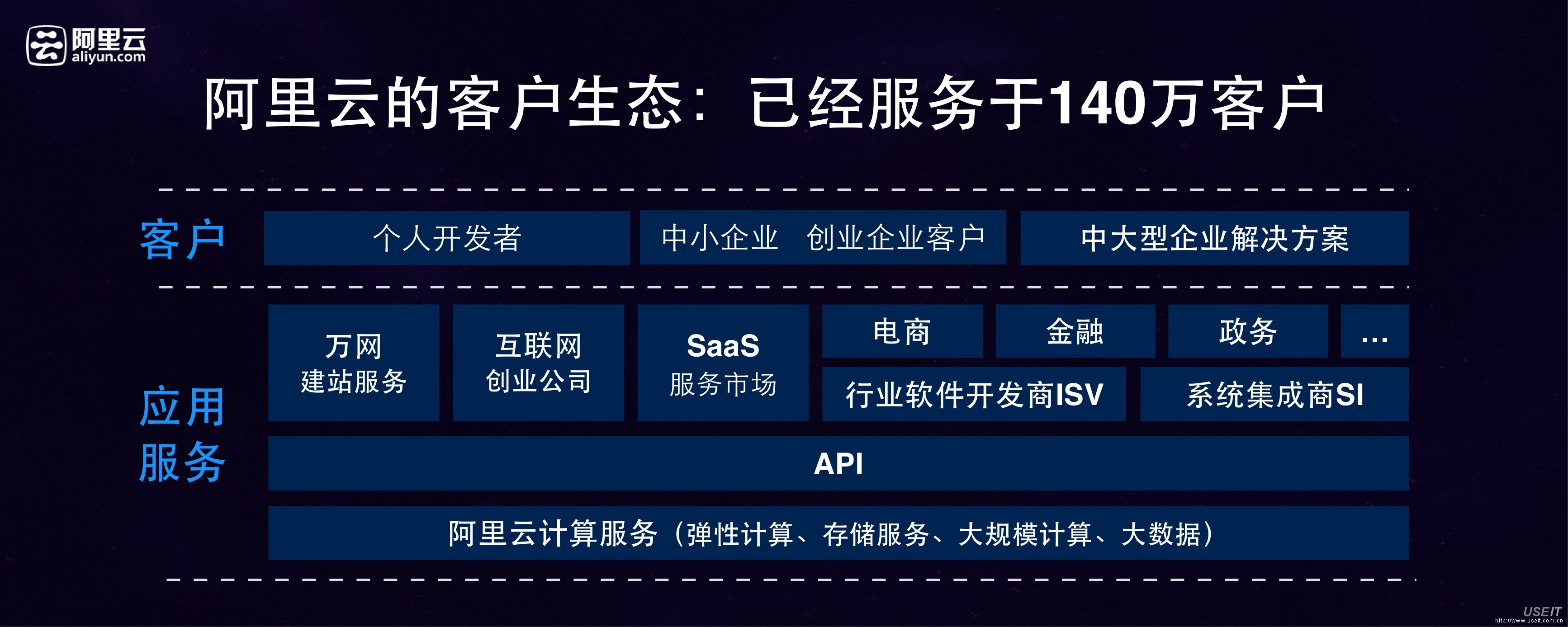 阿里云
aliyun.com

阿里云的客户生态：已经服务于140万客户

客户

个人开发者

中小企业 创业企业客户

中大型企业解决方案

应用服务

万网
建站服务

互联网
创业公司

SaaS
服务市场

电商

金融

政务

...

行业软件开发商ISV

系统集成商SI

API

阿里云计算服务（弹性计算、存储服务、大规模计算、大数据）

USEIT
http://www.useit.com.cn